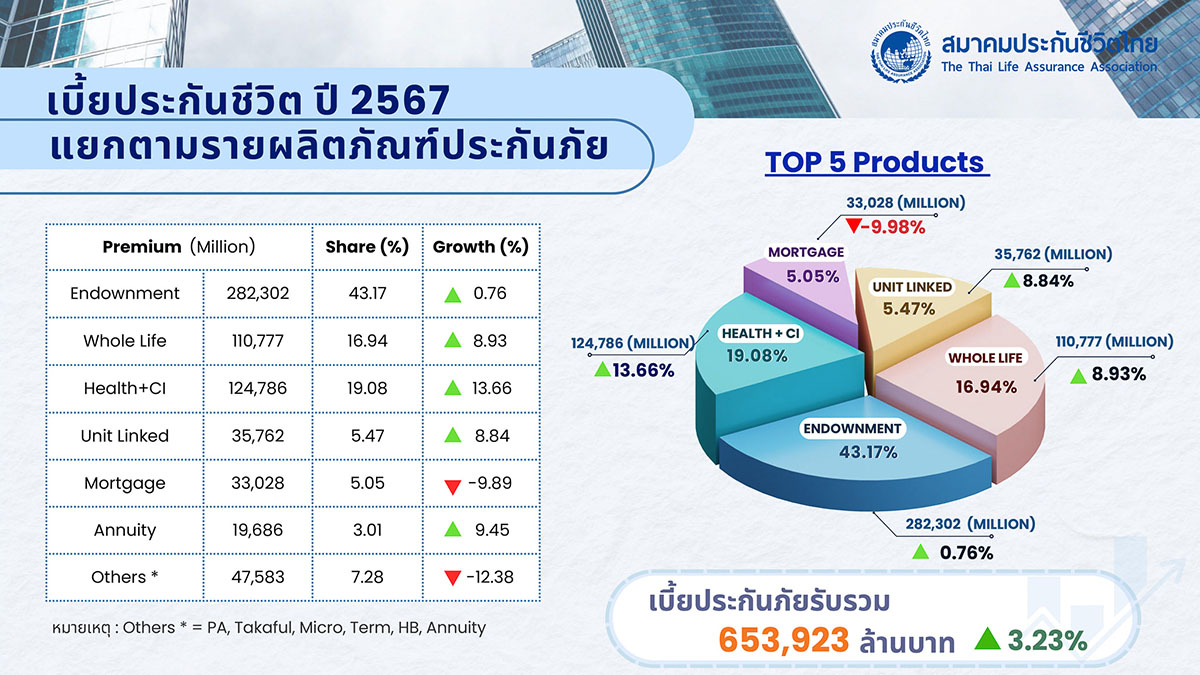 สมาคมประกันชีวิตไทย
The Thai Life Assurance Association

เบี้ยประกันชีวิต ปี 2567
แยกตามรายผลิตภัณฑ์ประกันภัย

| Premium (Million) | | Share (%) | Growth (%) |
|---|---|---|---|
| Endowment | 282,302 | 43.17 | ▲ 0.76 |
| Whole Life | 110,777 | 16.94 | ▲ 8.93 |
| Health+CI | 124,786 | 19.08 | ▲ 13.66 |
| Unit Linked | 35,762 | 5.47 | ▲ 8.84 |
| Mortgage | 33,028 | 5.05 | ▼ -9.89 |
| Annuity | 19,686 | 3.01 | ▲ 9.45 |
| Others * | 47,583 | 7.28 | ▼ -12.38 |

หมายเหตุ : Others * = PA, Takaful, Micro, Term, HB, Annuity

TOP 5 Products

33,028 (MILLION)
▼-9.98%
MORTGAGE
5.05%
35,762 (MILLION)
▲8.84%
UNIT LINKED
5.47%
124,786 (MILLION)
▲13.66%
HEALTH + CI
19.08%
110,777 (MILLION)
▲ 8.93%
WHOLE LIFE
16.94%
ENDOWNMENT
43.17%
282,302 (MILLION)
▲ 0.76%

เบี้ยประกันภัยรับรวม
653,923 ล้านบาท ▲ 3.23%